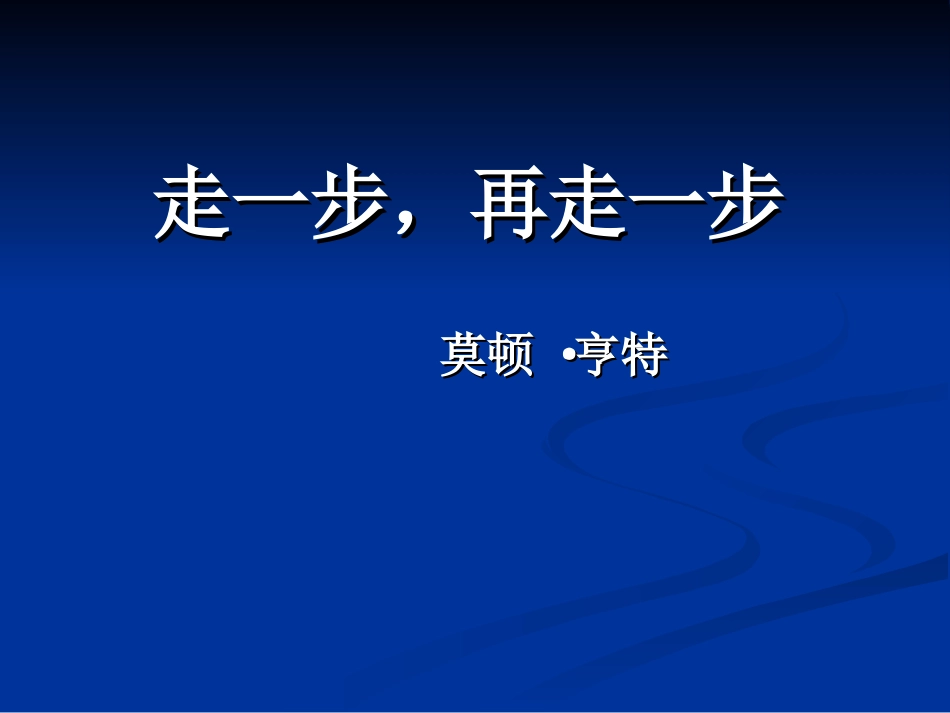 走一步，再走一步

莫顿 •亨特